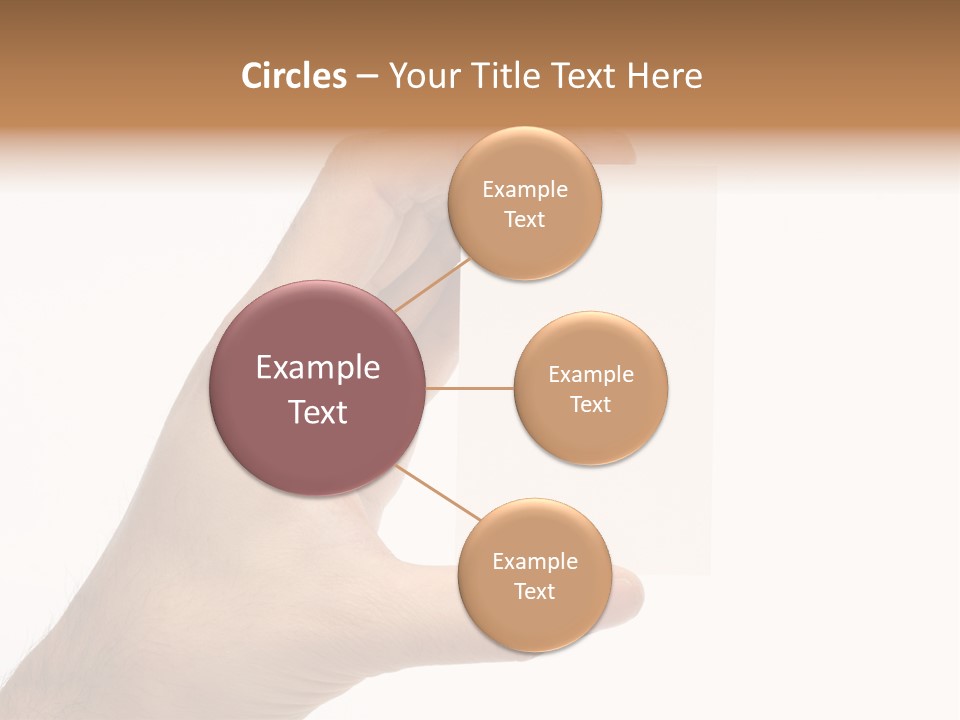 Circles – Your Title Text Here

Example Text

Example Text

Example Text

Example Text